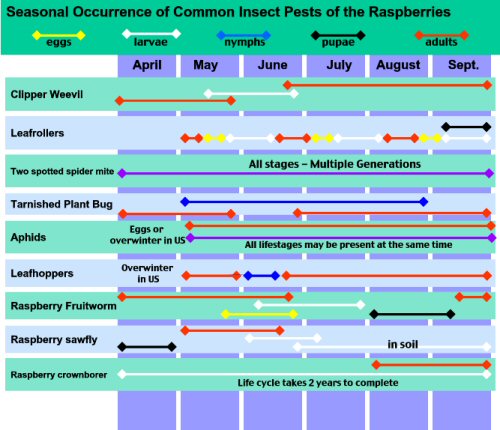 Seasonal Occurrence of Common Insect Pests of the Raspberries

eggs larvae nymphs pupae adults

April May June July August Sept.

Clipper Weevil

Leafrollers

Two spotted spider mite

All stages – Multiple Generations

Tarnished Plant Bug

Aphids

Eggs or overwinter in US

All lifestages may be present at the same time

Leafhoppers

Overwinter in US

Raspberry Fruitworm

Raspberry sawfly

in soil

Raspberry crownborer

Life cycle takes 2 years to complete